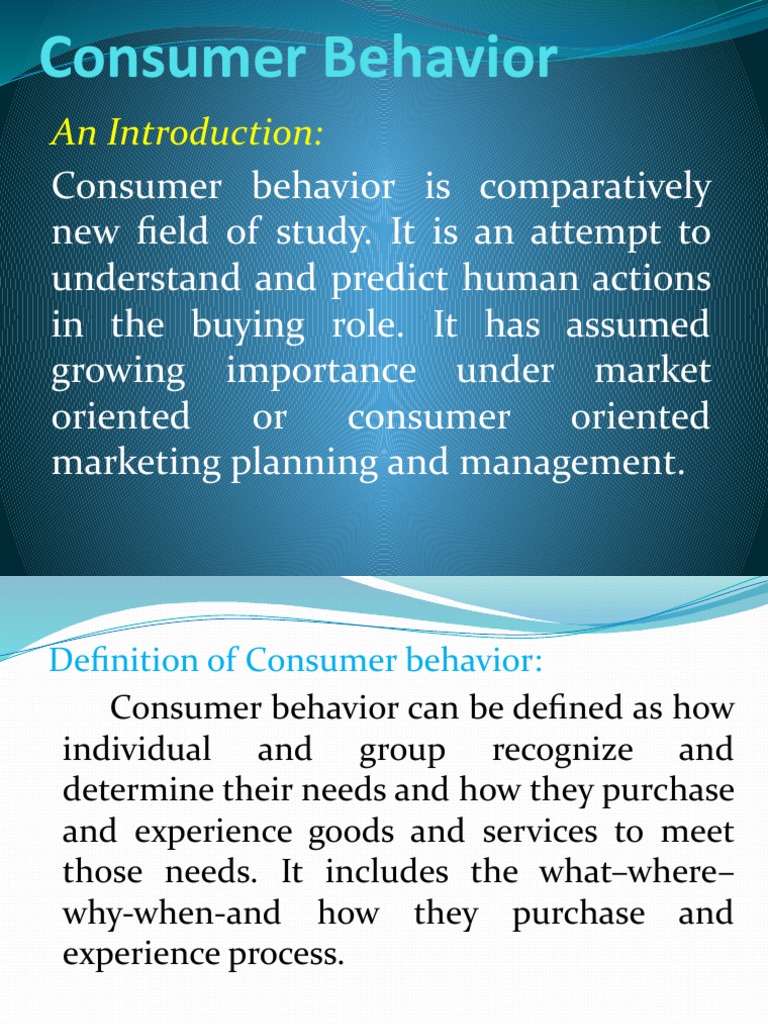 Consumer Behavior

An Introduction:

Consumer behavior is comparatively new field of study. It is an attempt to understand and predict human actions in the buying role. It has assumed growing importance under market oriented or consumer oriented marketing planning and management.

Definition of Consumer behavior:

Consumer behavior can be defined as how individual and group recognize and determine their needs and how they purchase and experience goods and services to meet those needs. It includes the what–where–why-when-and how they purchase and experience process.